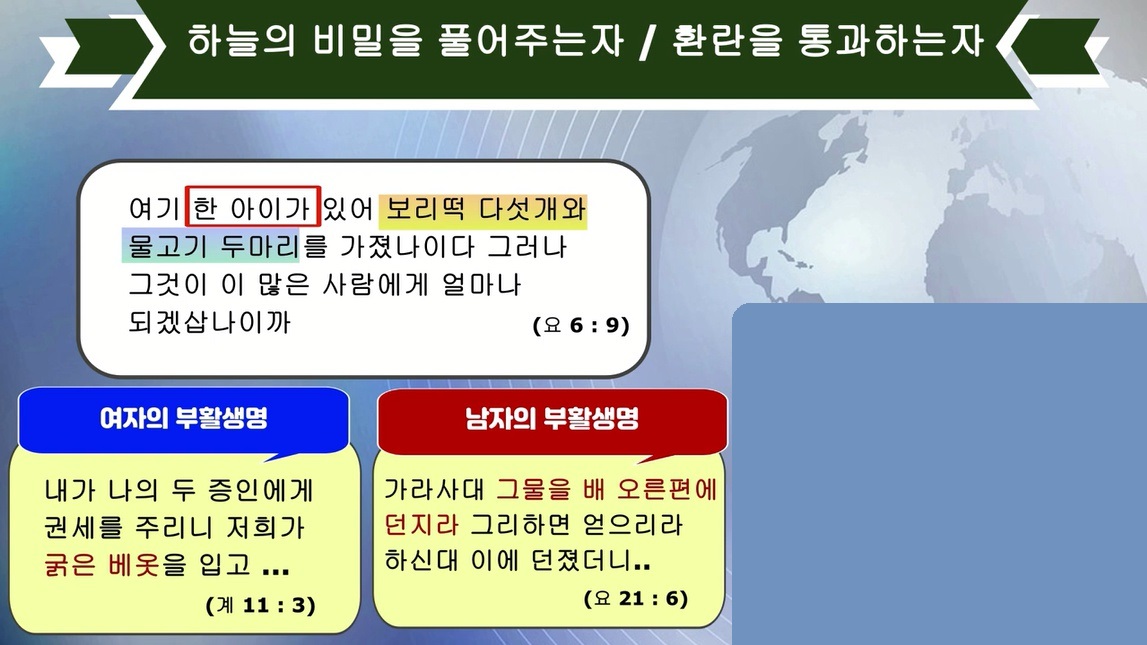 하늘의 비밀을 풀어주는자 / 환란을 통과하는자

여기 한 아이가 있어 보리떡 다섯개와 물고기 두마리를 가졌나이다 그러나 그것이 이 많은 사람에게 얼마나 되겠삽나이까

(요 6 : 9)

여자의 부활생명

내가 나의 두 증인에게 권세를 주리니 저희가 굵은 베옷을 입고 ...

(계 11 : 3)

남자의 부활생명

가라사대 그물을 배 오른편에 던지라 그리하면 얻으리라 하신대 이에 던졌더니..

(요 21 : 6)